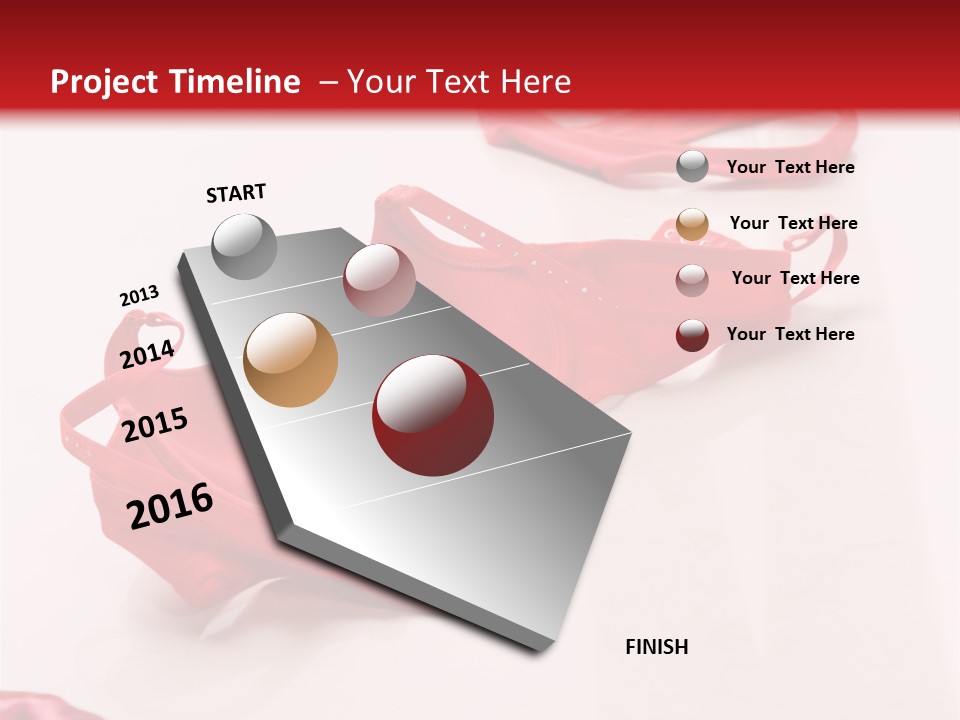 Project Timeline – Your Text Here

START

2013

2014

2015

2016

Your Text Here

Your Text Here

Your Text Here

Your Text Here

FINISH